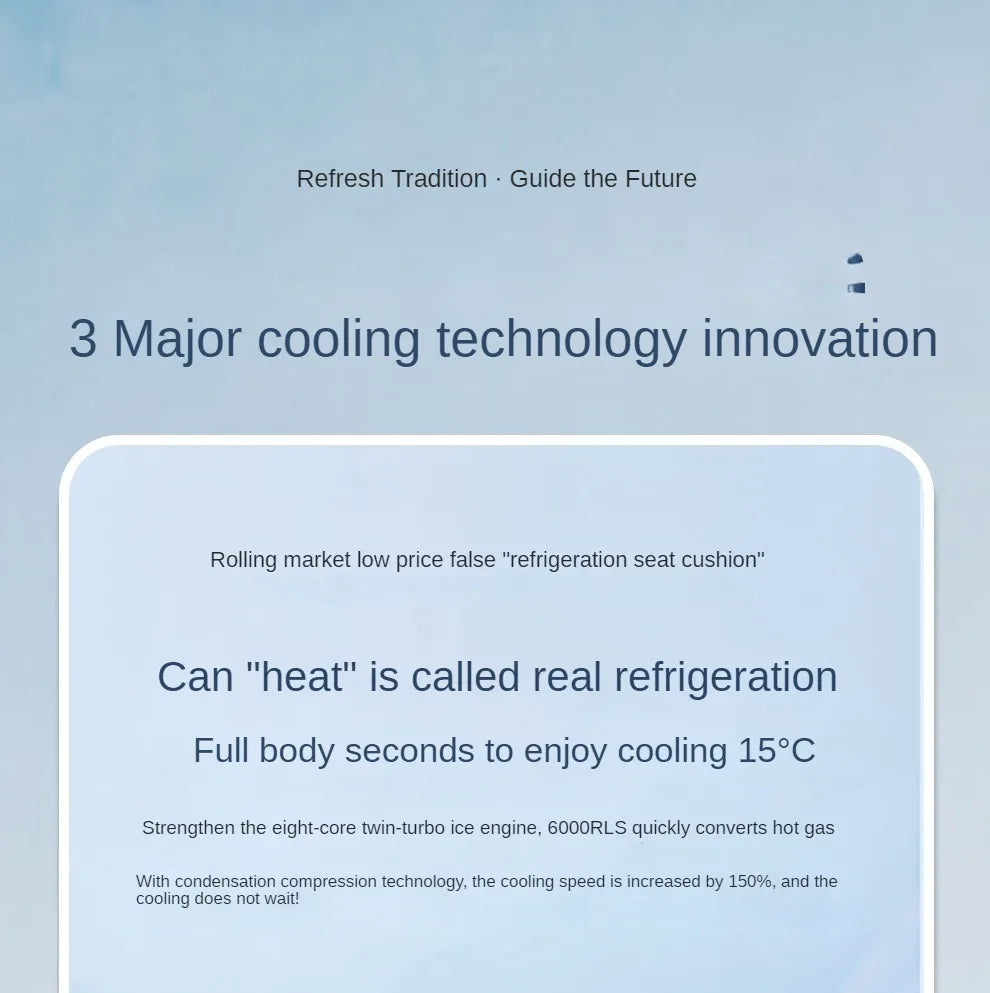 Refresh Tradition · Guide the Future

3 Major cooling technology innovation

Rolling market low price false "refrigeration seat cushion"

Can "heat" is called real refrigeration

Full body seconds to enjoy cooling 15°C

Strengthen the eight-core twin-turbo ice engine, 6000RLS quickly converts hot gas

With condensation compression technology, the cooling speed is increased by 150%, and the cooling does not wait!